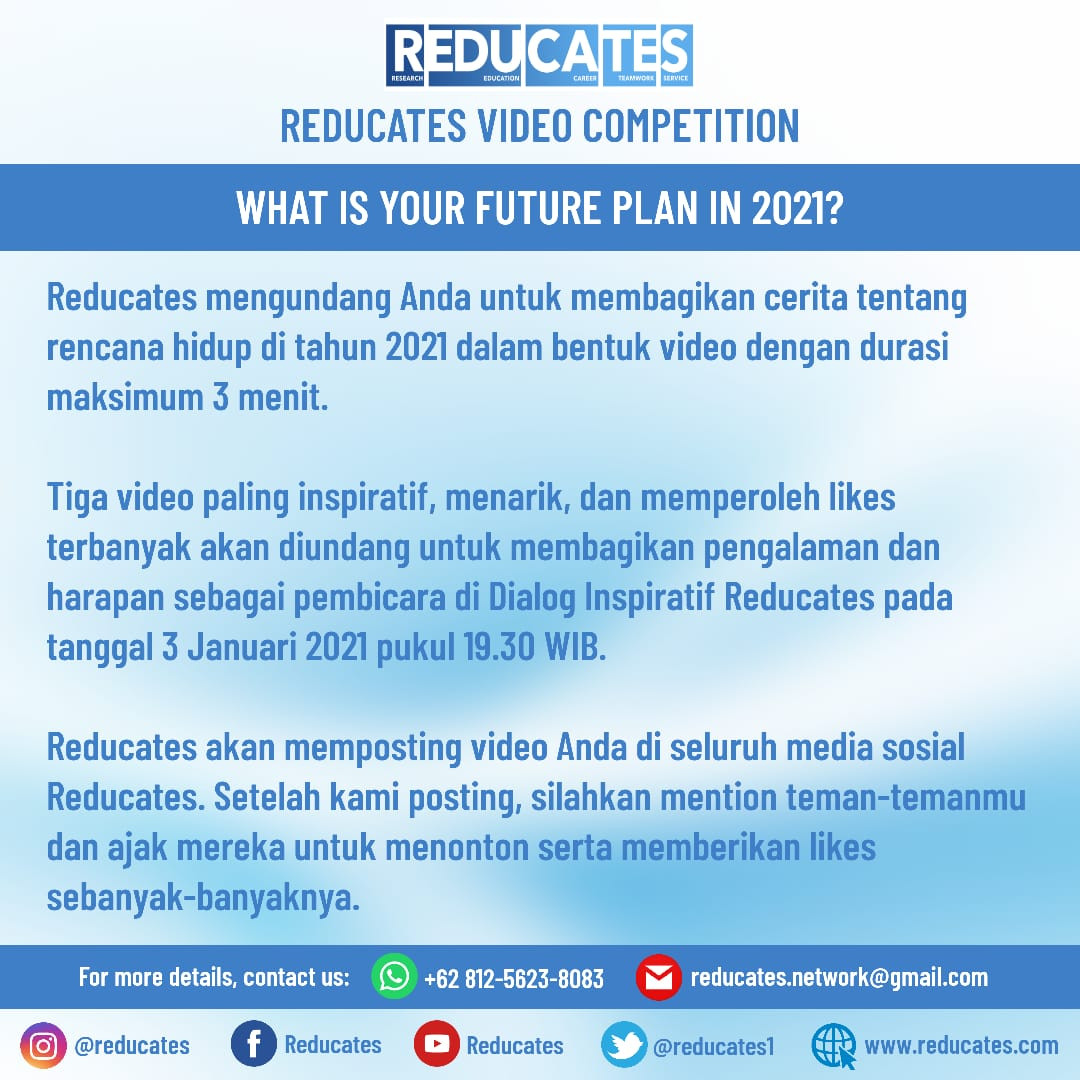 REDUCATES
RESEARCH EDUCATION CAREER TEAMWORK SERVICE

REDUCATES VIDEO COMPETITION

WHAT IS YOUR FUTURE PLAN IN 2021?

Reducates mengundang Anda untuk membagikan cerita tentang rencana hidup di tahun 2021 dalam bentuk video dengan durasi maksimum 3 menit.

Tiga video paling inspiratif, menarik, dan memperoleh likes terbanyak akan diundang untuk membagikan pengalaman dan harapan sebagai pembicara di Dialog Inspiratif Reducates pada tanggal 3 Januari 2021 pukul 19.30 WIB.

Reducates akan memposting video Anda di seluruh media sosial Reducates. Setelah kami posting, silahkan mention teman-temanmu dan ajak mereka untuk menonton serta memberikan likes sebanyak-banyaknya.

For more details, contact us: +62 812-5623-8083 reducates.network@gmail.com

@reducates Reducates Reducates @reducates1 www.reducates.com